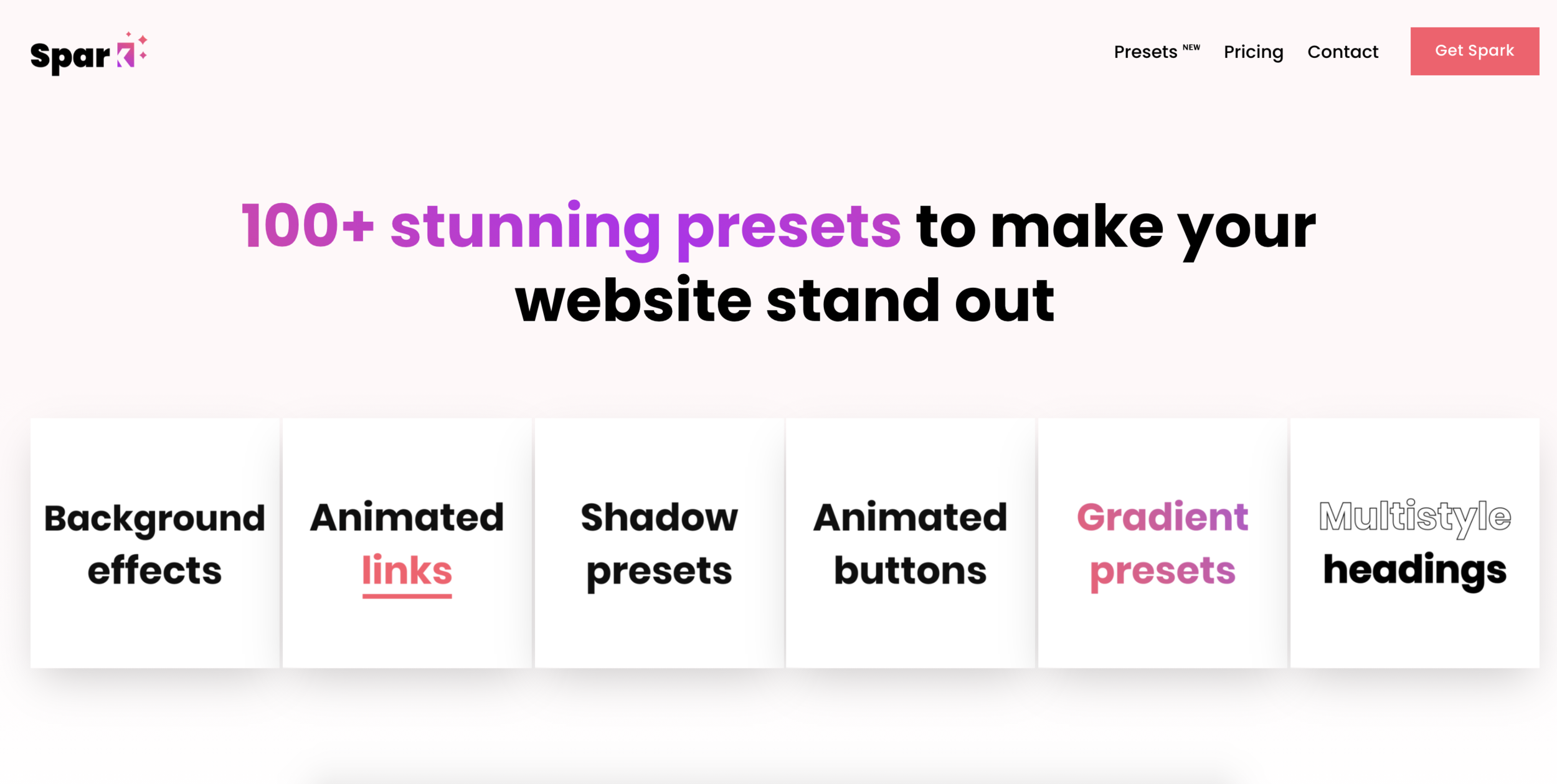 Spark

Presets NEW Pricing Contact Get Spark

100+ stunning presets to make your website stand out

Background effects

Animated links

Shadow presets

Animated buttons

Gradient presets

Multistyle headings